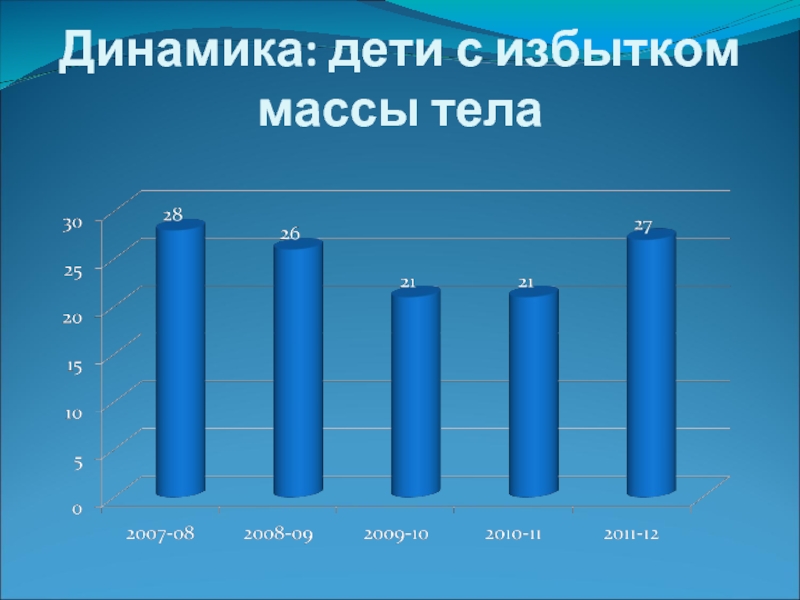 Динамика: дети с избытком массы тела

30
25
20
15
10
5
0

28
26
21
21
27

2007-08
2008-09
2009-10
2010-11
2011-12